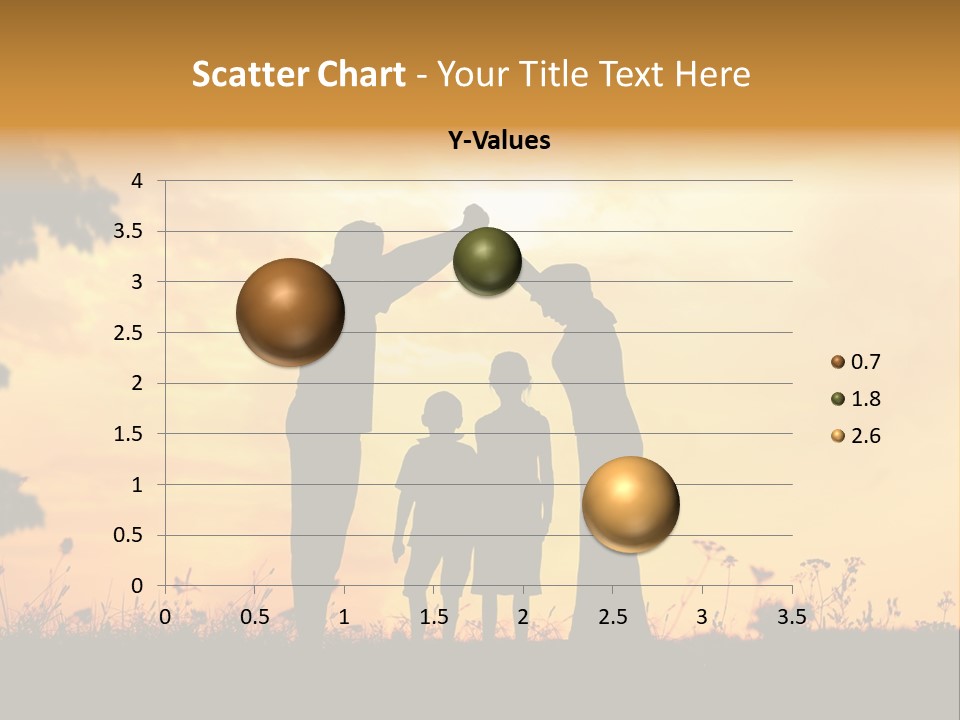 Scatter Chart - Your Title Text Here

Y-Values

4
3.5
3
2.5
2
1.5
1
0.5
0

0 0.5 1 1.5 2 2.5 3 3.5

0.7
1.8
2.6